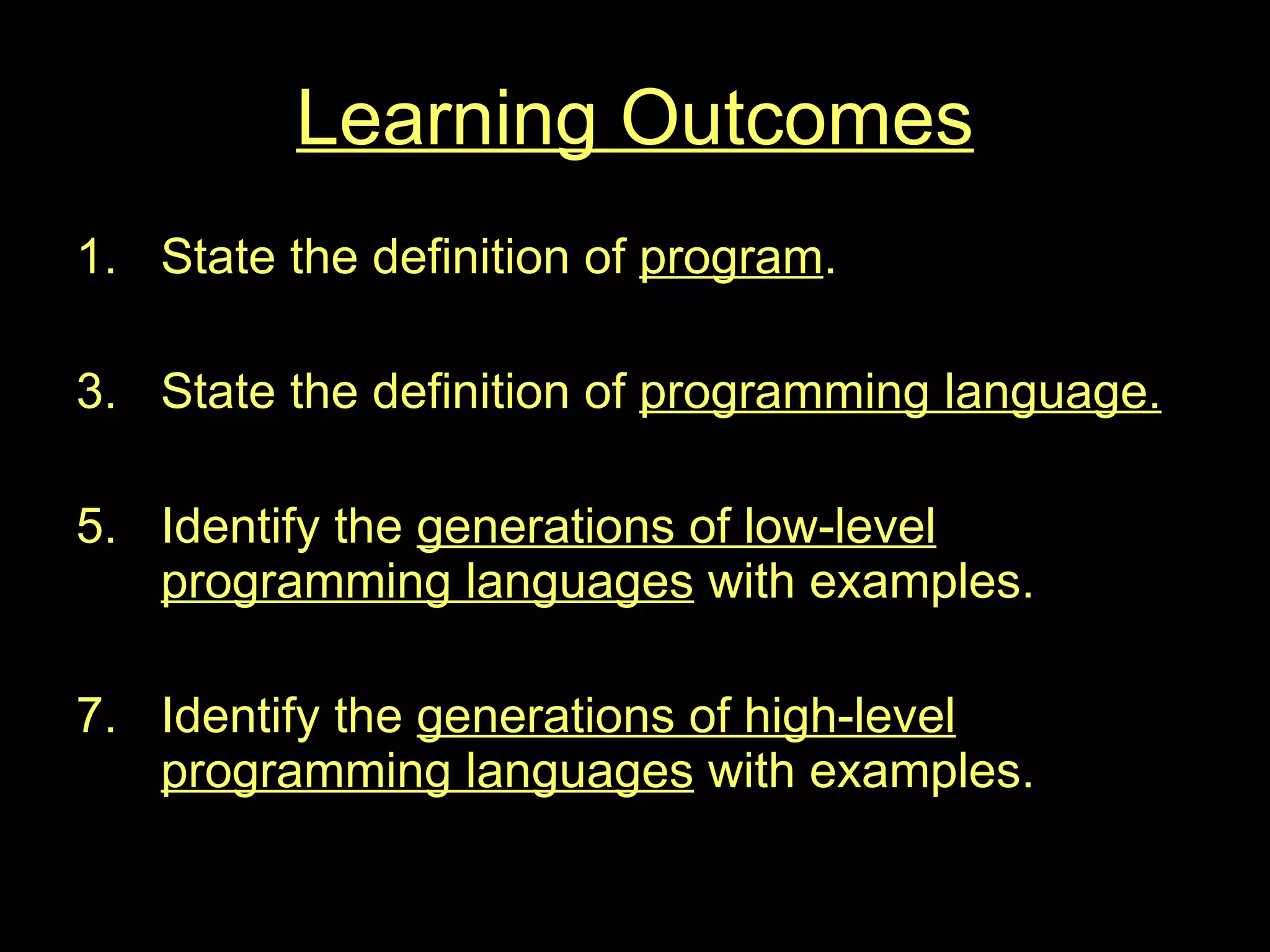 Learning Outcomes

1. State the definition of program.

3. State the definition of programming language.

5. Identify the generations of low-level programming languages with examples.

7. Identify the generations of high-level programming languages with examples.